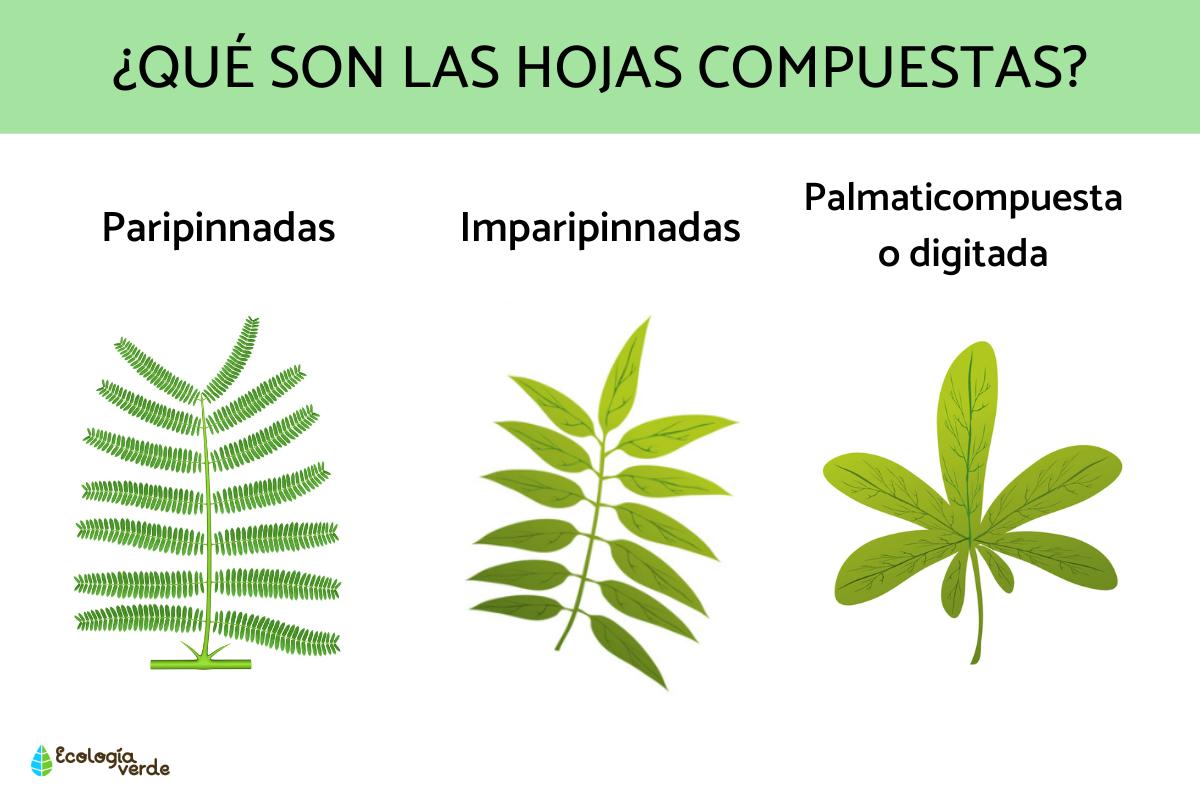 ¿QUÉ SON LAS HOJAS COMPUESTAS?

Paripinnadas

Imparipinnadas

Palmaticompuesta o digitada

Ecología verde